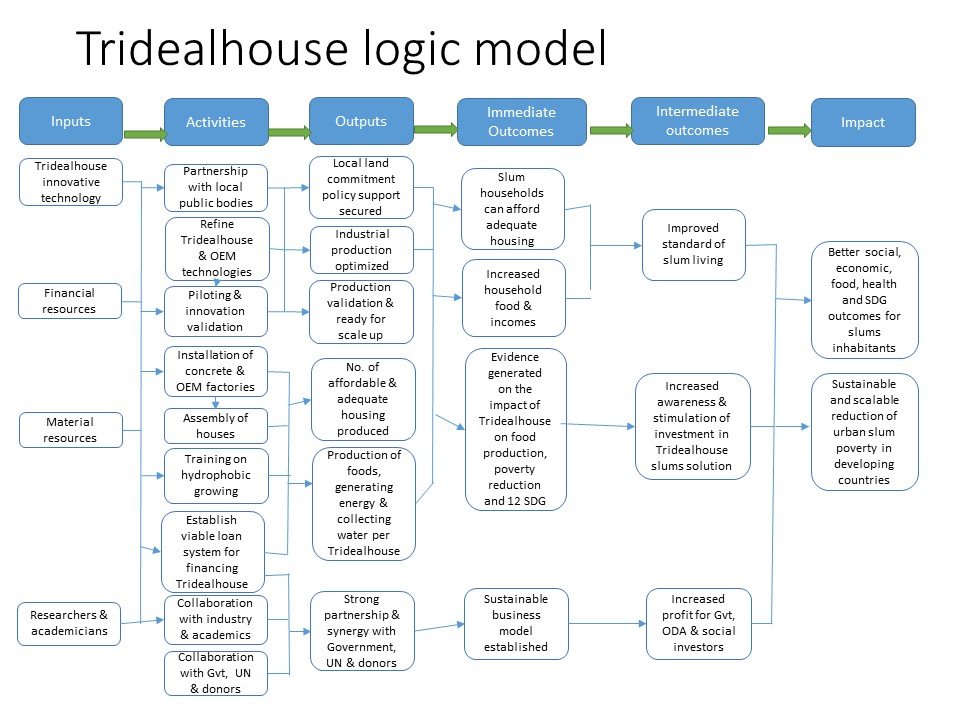 Tridealhouse logic model

Inputs

Activities

Outputs

Immediate Outcomes

Intermediate outcomes

Impact

Tridealhouse innovative technology

Financial resources

Material resources

Researchers & academicians

Partnership with local public bodies

Refine Tridealhouse & OEM technologies

Piloting & innovation validation

Installation of concrete & OEM factories

Assembly of houses

Training on hydrophobic growing

Establish viable loan system for financing Tridealhouse

Collaboration with industry & academics

Collaboration with Gvt, UN & donors

Local land commitment policy support secured

Industrial production optimized

Production validation & ready for scale up

No. of affordable & adequate housing produced

Production of foods, generating energy & collecting water per Tridealhouse

Strong partnership & synergy with Government, UN & donors

Slum households can afford adequate housing

Increased household food & incomes

Evidence generated on the impact of Tridealhouse on food production, poverty reduction and 12 SDG

Sustainable business model established

Improved standard of slum living

Increased awareness & stimulation of investment in Tridealhouse slums solution

Increased profit for Gvt, ODA & social investors

Better social, economic, food, health and SDG outcomes for slums inhabitants

Sustainable and scalable reduction of urban slum poverty in developing countries